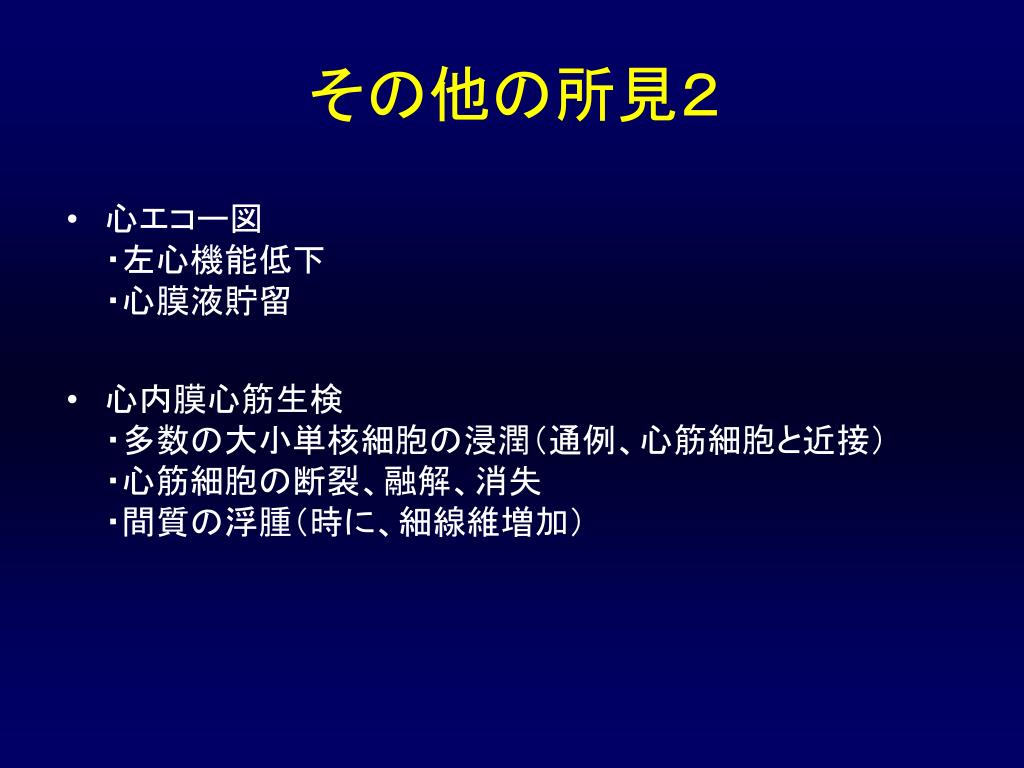 その他の所見２

• 心エコー図
・左心機能低下
・心膜液貯留

• 心内膜心筋生検
・多数の大小単核細胞の浸潤（通例、心筋細胞と近接）
・心筋細胞の断裂、融解、消失
・間質の浮腫（時に、細線維増加）